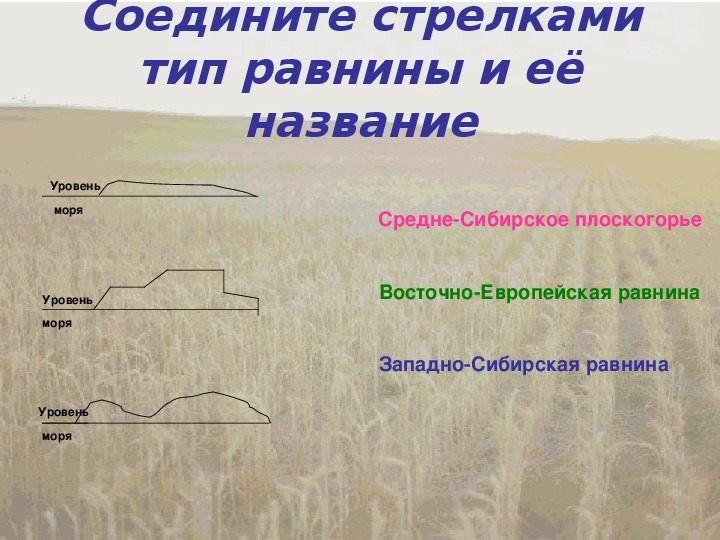 Соедините стрелками тип равнины и её название

Уровень моря

Уровень моря

Уровень моря

Средне-Сибирское плоскогорье

Восточно-Европейская равнина

Западно-Сибирская равнина